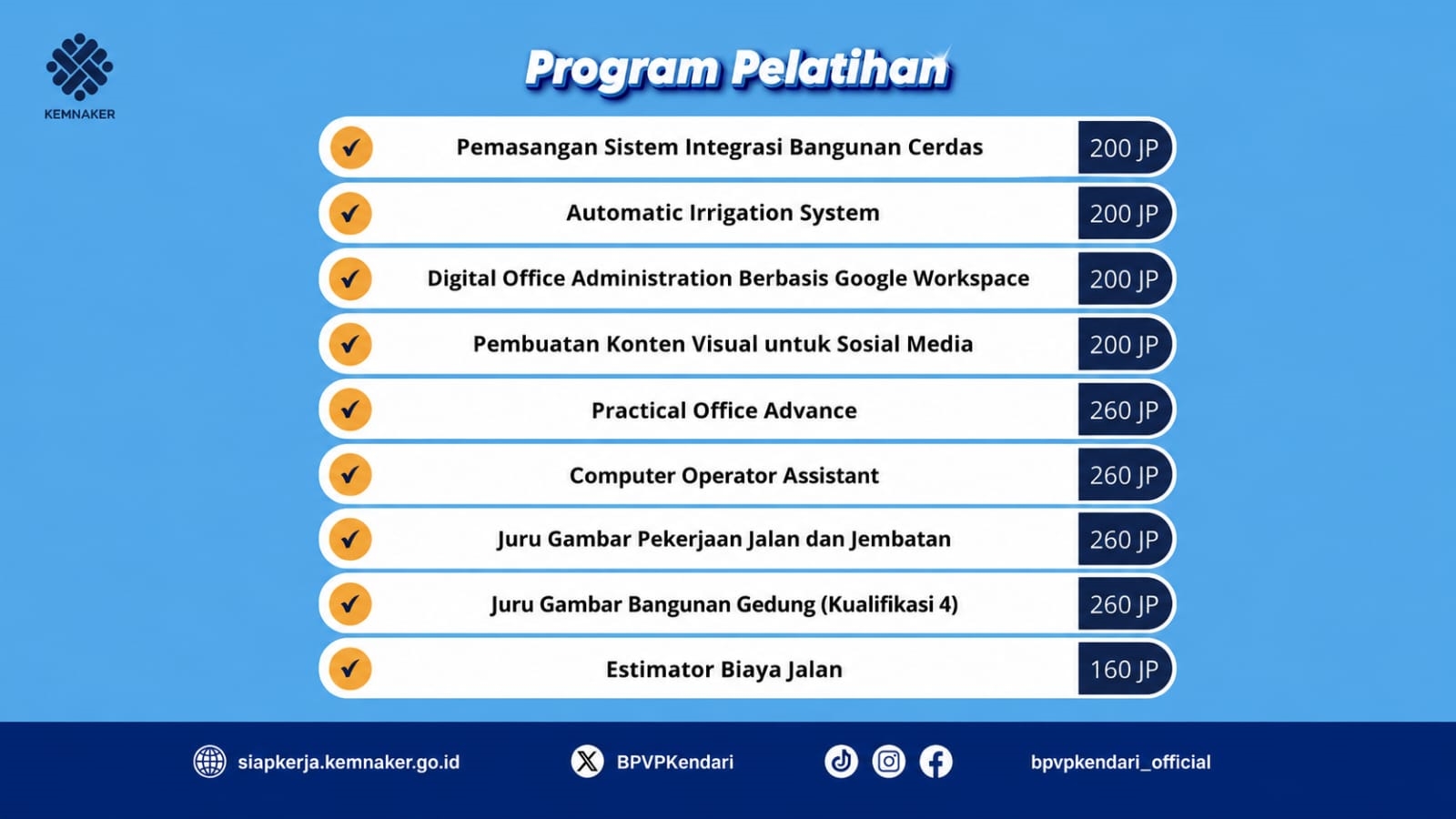 KEMNAKER

Program Pelatihan

✓ Pemasangan Sistem Integrasi Bangunan Cerdas 200 JP
✓ Automatic Irrigation System 200 JP
✓ Digital Office Administration Berbasis Google Workspace 200 JP
✓ Pembuatan Konten Visual untuk Sosial Media 200 JP
✓ Practical Office Advance 260 JP
✓ Computer Operator Assistant 260 JP
✓ Juru Gambar Pekerjaan Jalan dan Jembatan 260 JP
✓ Juru Gambar Bangunan Gedung (Kualifikasi 4) 260 JP
✓ Estimator Biaya Jalan 160 JP

siapkerja.kemnaker.go.id BPVPKendari bpvpkendari_official